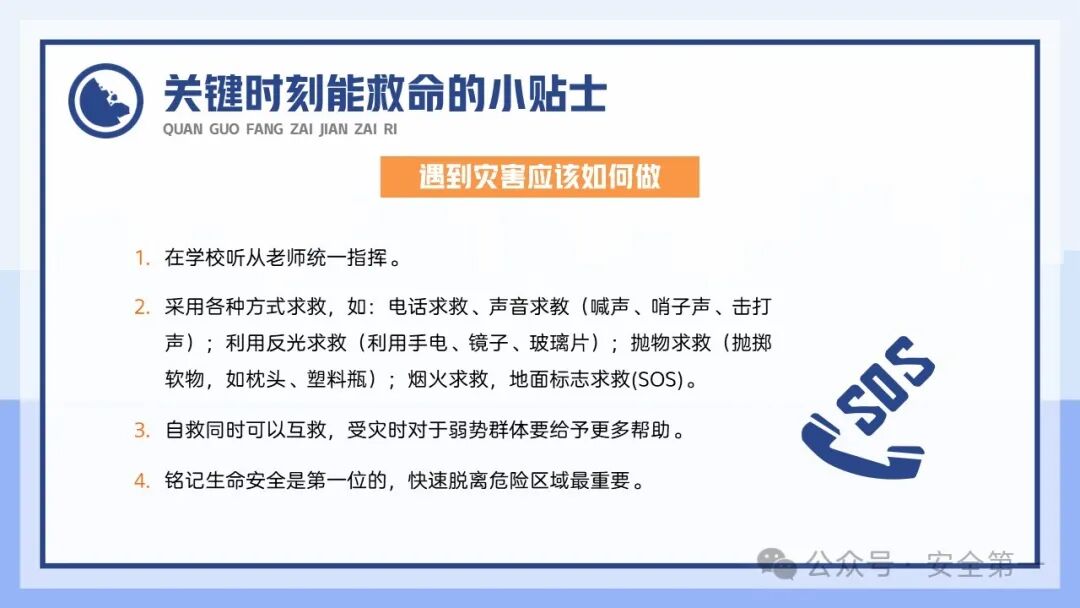 关键时刻能救命的小贴士
QUAN GUO FANG ZAI JIAN ZAI RI

遇到灾害应该如何做

1. 在学校听从老师统一指挥。

2. 采用各种方式求救，如：电话求救、声音求救（喊声、哨子声、击打声）；利用反光求救（利用手电、镜子、玻璃片）；抛物求救（抛掷软物，如枕头、塑料瓶）；烟火求救，地面标志求救(SOS)。

3. 自救同时可以互救，受灾时对于弱势群体要给予更多帮助。

4. 铭记生命安全是第一位的，快速脱离危险区域最重要。

SOS

公众号 · 安全第一